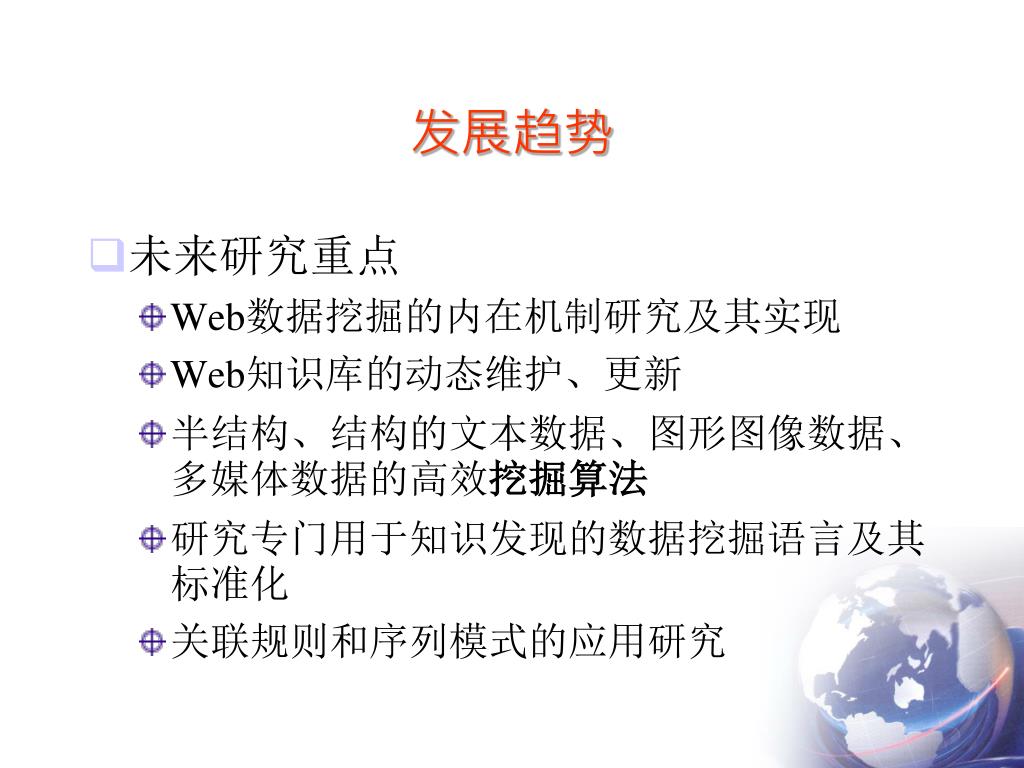 发展趋势

未来研究重点

Web数据挖掘的内在机制研究及其实现

Web知识库的动态维护、更新

半结构、结构的文本数据、图形图像数据、多媒体数据的高效挖掘算法

研究专门用于知识发现的数据挖掘语言及其标准化

关联规则和序列模式的应用研究